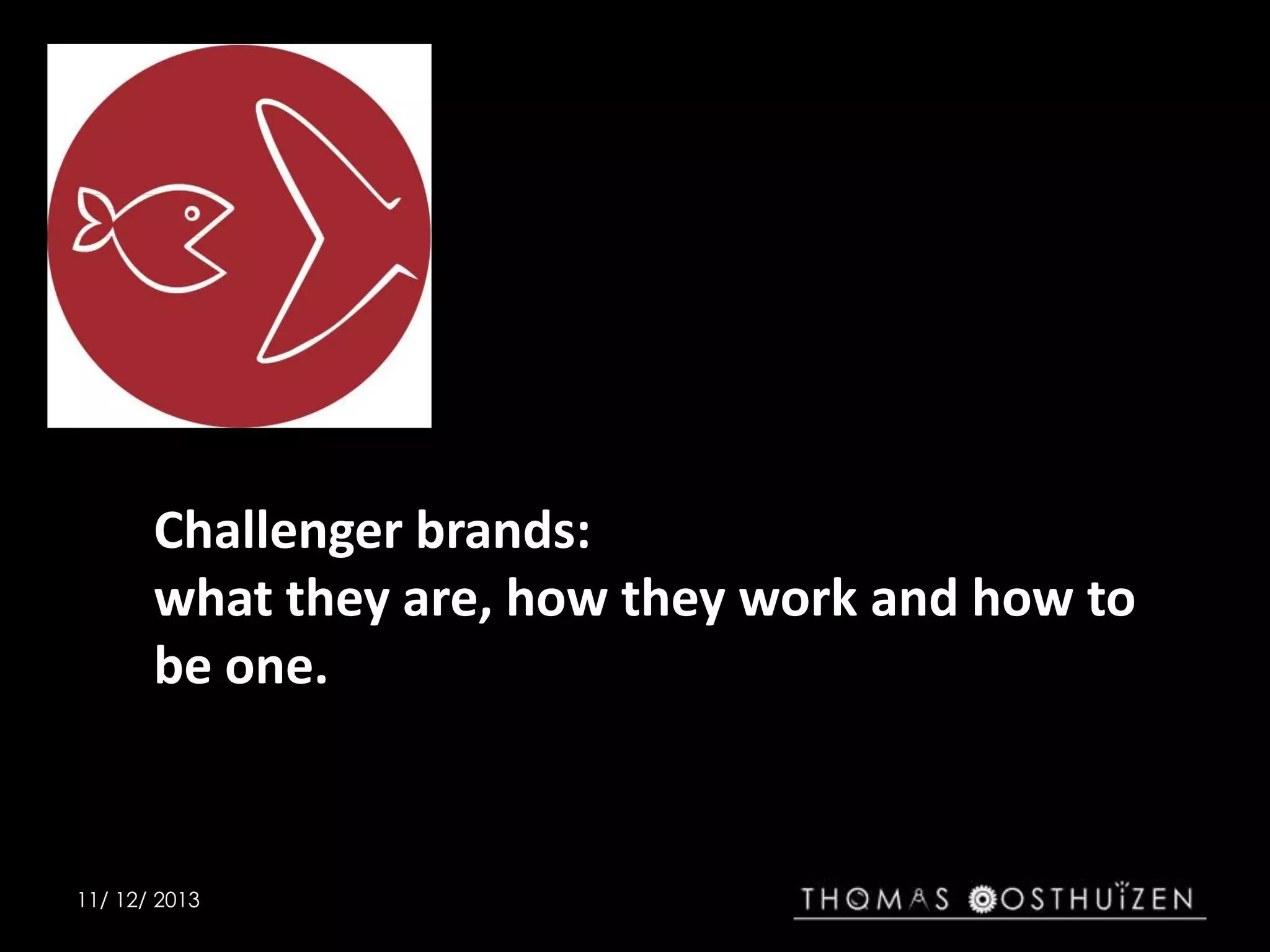 Challenger brands:
what they are, how they work and how to be one.

11/ 12/ 2013

THOMAS OOSTHUIZEN